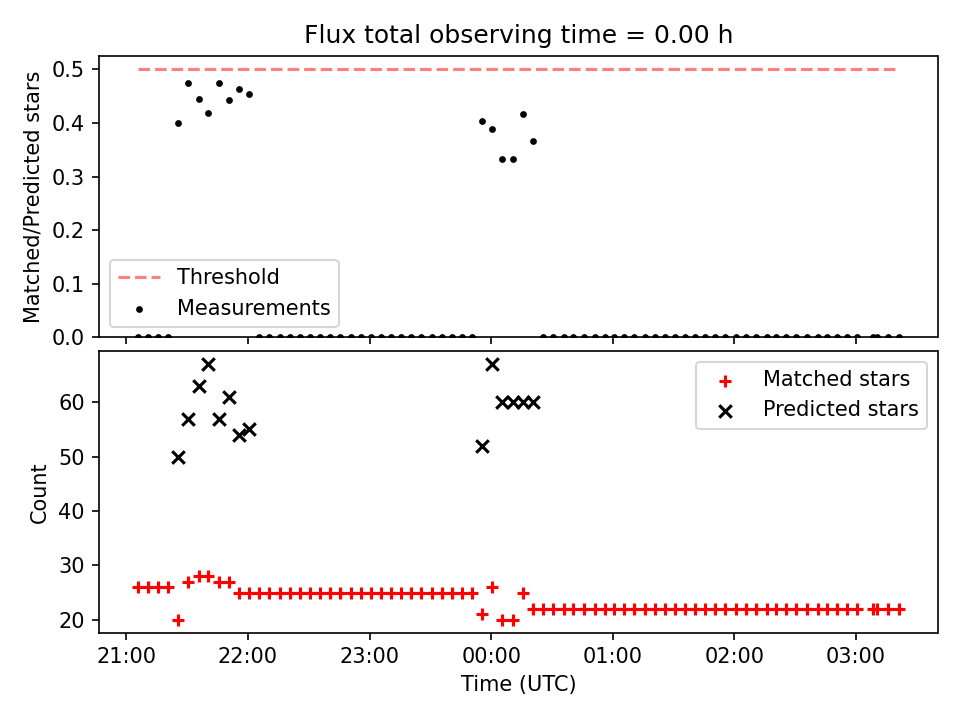 Flux total observing time = 0.00 h

Matched/Predicted stars

0.5
0.4
0.3
0.2
0.1
0.0

Threshold
Measurements

Count

60
50
40
30
20

Matched stars
Predicted stars

21:00
22:00
23:00
00:00
01:00
02:00
03:00

Time (UTC)